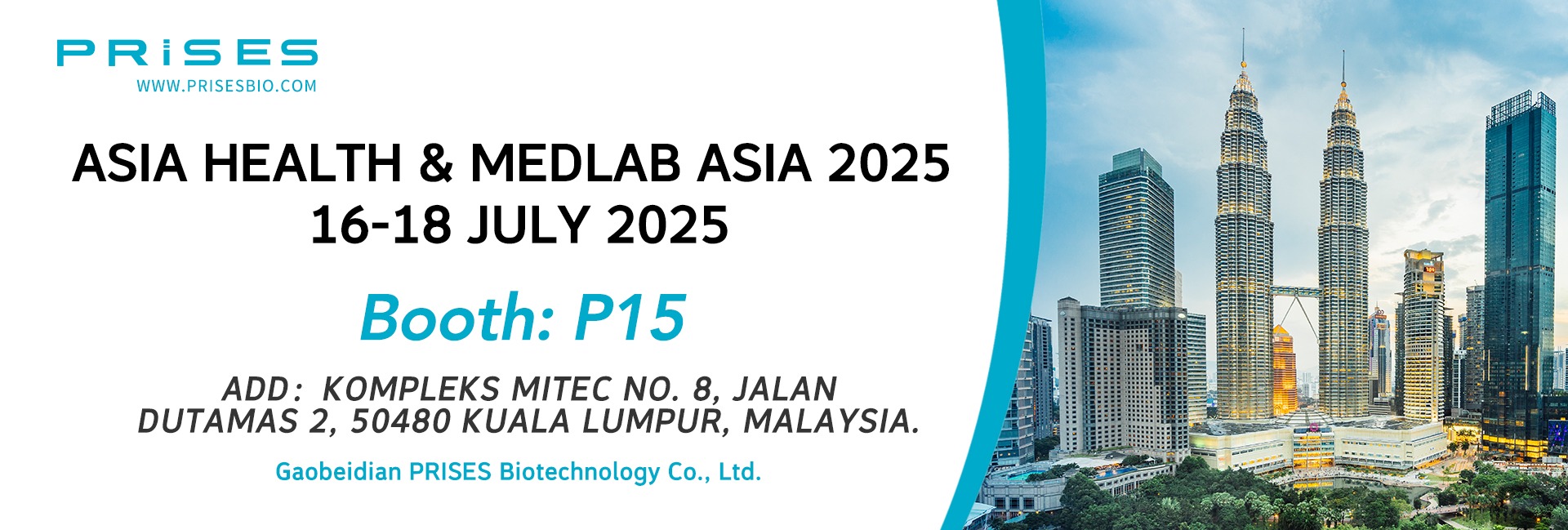 PRiSES
WWW.PRISESBIO.COM

ASIA HEALTH & MEDLAB ASIA 2025
16-18 JULY 2025

Booth: P15

ADD: KOMPLEKS MITEC NO. 8, JALAN DUTAMAS 2, 50480 KUALA LUMPUR, MALAYSIA.

Gaobeidian PRISES Biotechnology Co., Ltd.